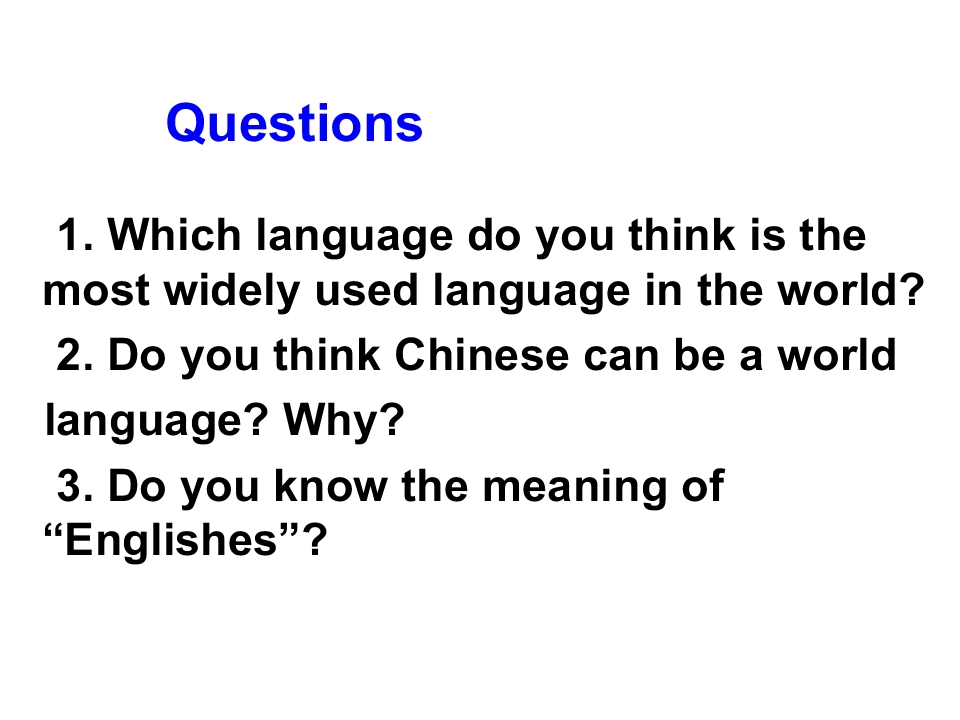 Questions

1. Which language do you think is the most widely used language in the world?

2. Do you think Chinese can be a world language? Why?

3. Do you know the meaning of "Englishes"?